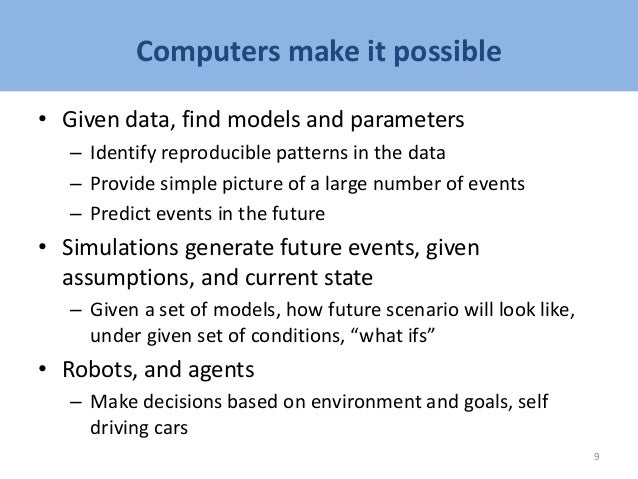 Computers make it possible

• Given data, find models and parameters
– Identify reproducible patterns in the data
– Provide simple picture of a large number of events
– Predict events in the future

• Simulations generate future events, given assumptions, and current state
– Given a set of models, how future scenario will look like, under given set of conditions, “what ifs”

• Robots, and agents
– Make decisions based on environment and goals, self driving cars

9